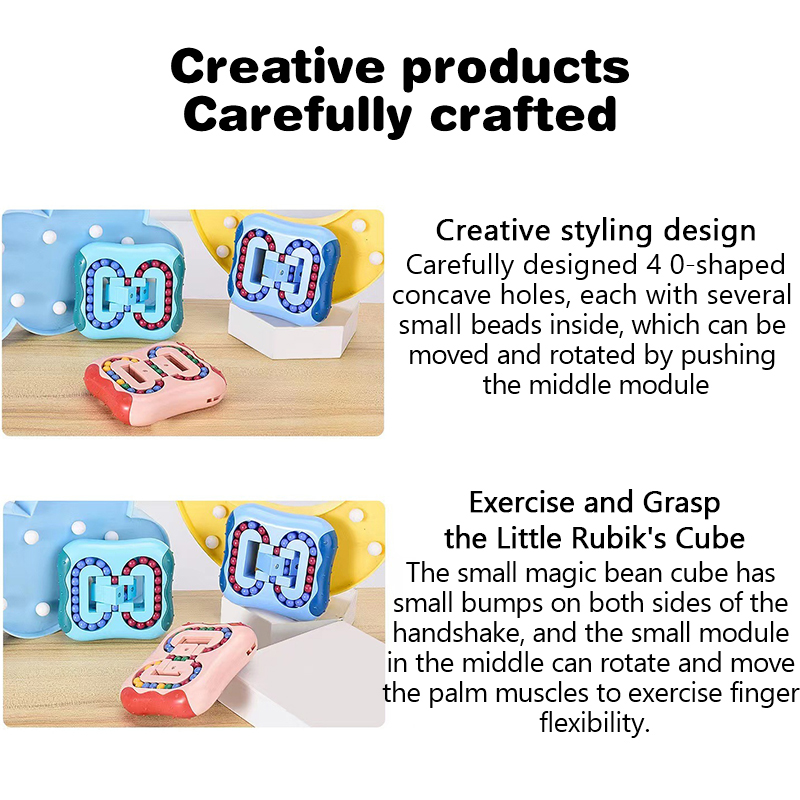 Creative products
Carefully crafted

Creative styling design
Carefully designed 4 0-shaped concave holes, each with several small beads inside, which can be moved and rotated by pushing the middle module

Exercise and Grasp the Little Rubik's Cube
The small magic bean cube has small bumps on both sides of the handshake, and the small module in the middle can rotate and move the palm muscles to exercise finger flexibility.